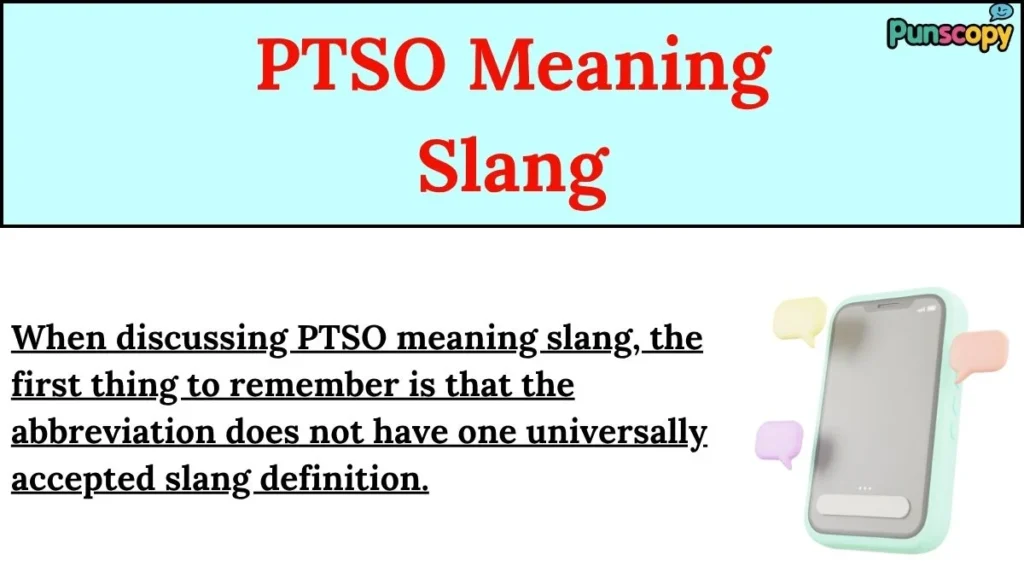 PTSO Meaning Slang

Punscopy

When discussing PTSO meaning slang, the first thing to remember is that the abbreviation does not have one universally accepted slang definition.